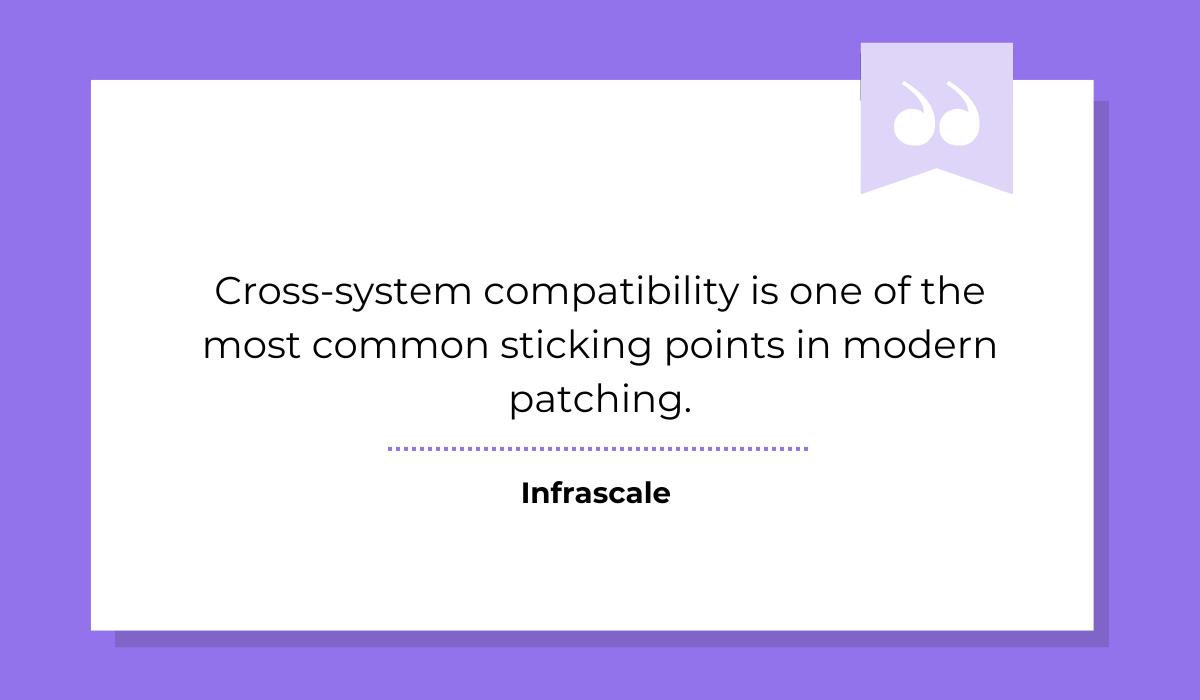 Cross-system compatibility is one of the most common sticking points in modern patching.

Infrascale